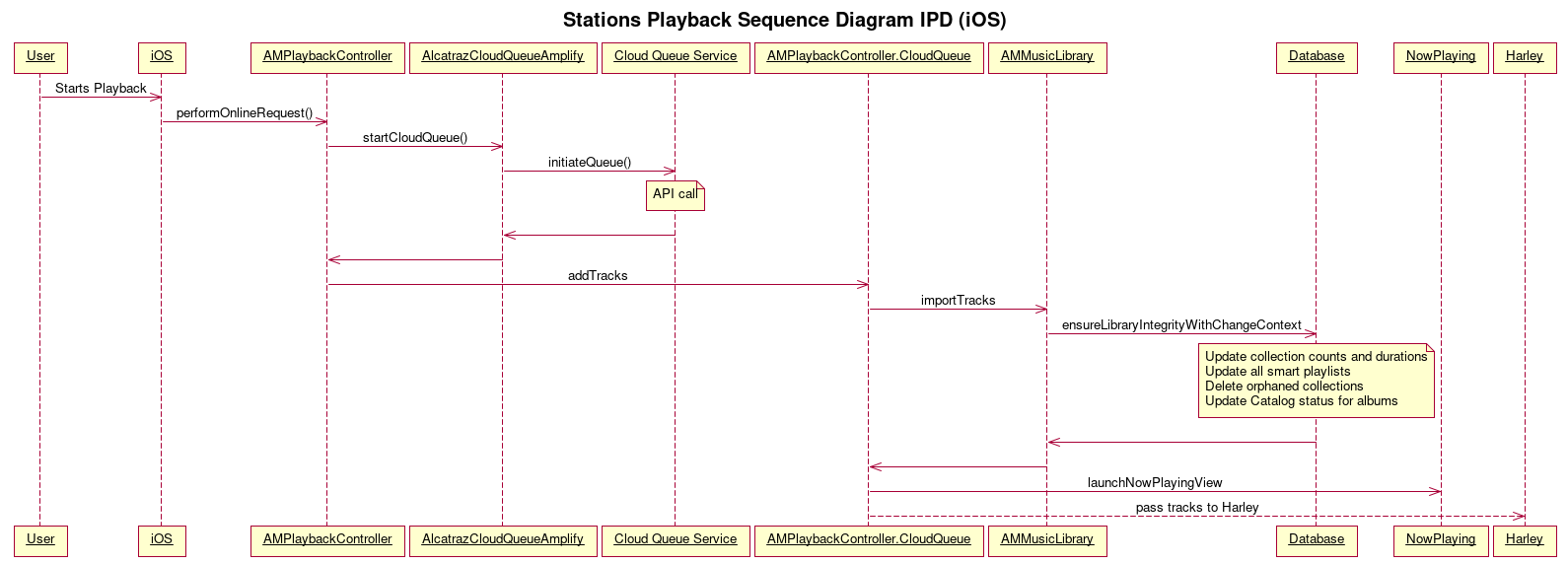 Stations Playback Sequence Diagram IPD (iOS)

User
iOS
AMPlaybackController
AlcatrazCloudQueueAmplify
Cloud Queue Service
AMPlaybackController.CloudQueue
AMMusicLibrary
Database
NowPlaying
Harley

Starts Playback
performOnlineRequest()
startCloudQueue()
initiateQueue()
API call
addTracks
importTracks
ensureLibraryIntegrityWithChangeContext
Update collection counts and durations
Update all smart playlists
Delete orphaned collections
Update Catalog status for albums
launchNowPlayingView
pass tracks to Harley

User
iOS
AMPlaybackController
AlcatrazCloudQueueAmplify
Cloud Queue Service
AMPlaybackController.CloudQueue
AMMusicLibrary
Database
NowPlaying
Harley